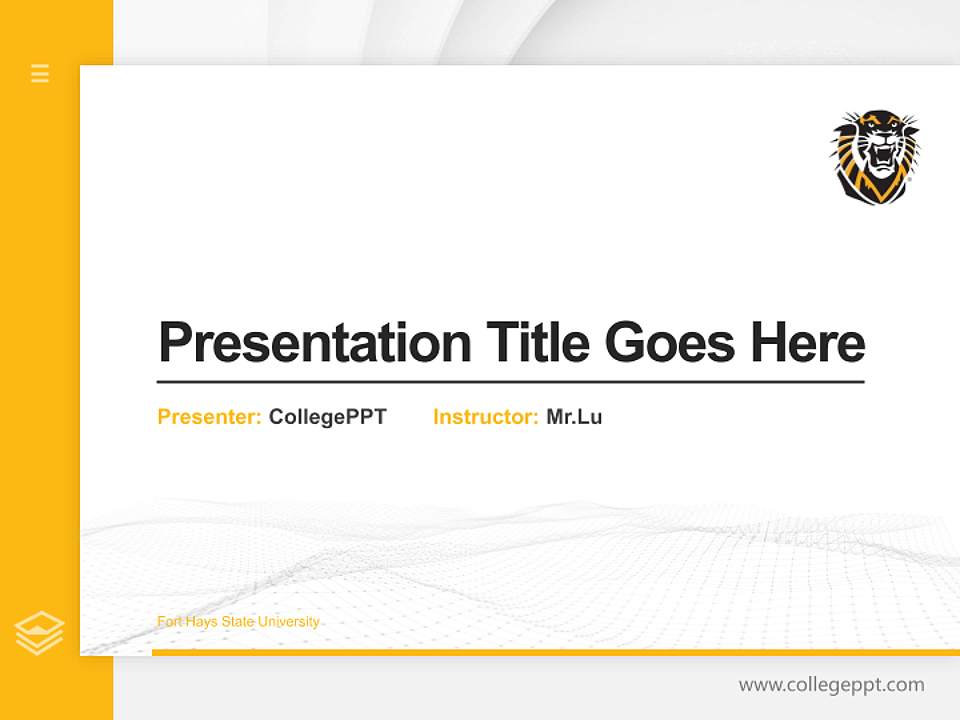 Presentation Title Goes Here

Presenter: CollegePPT Instructor: Mr.Lu

Fort Hays State University

www.collegeppt.com